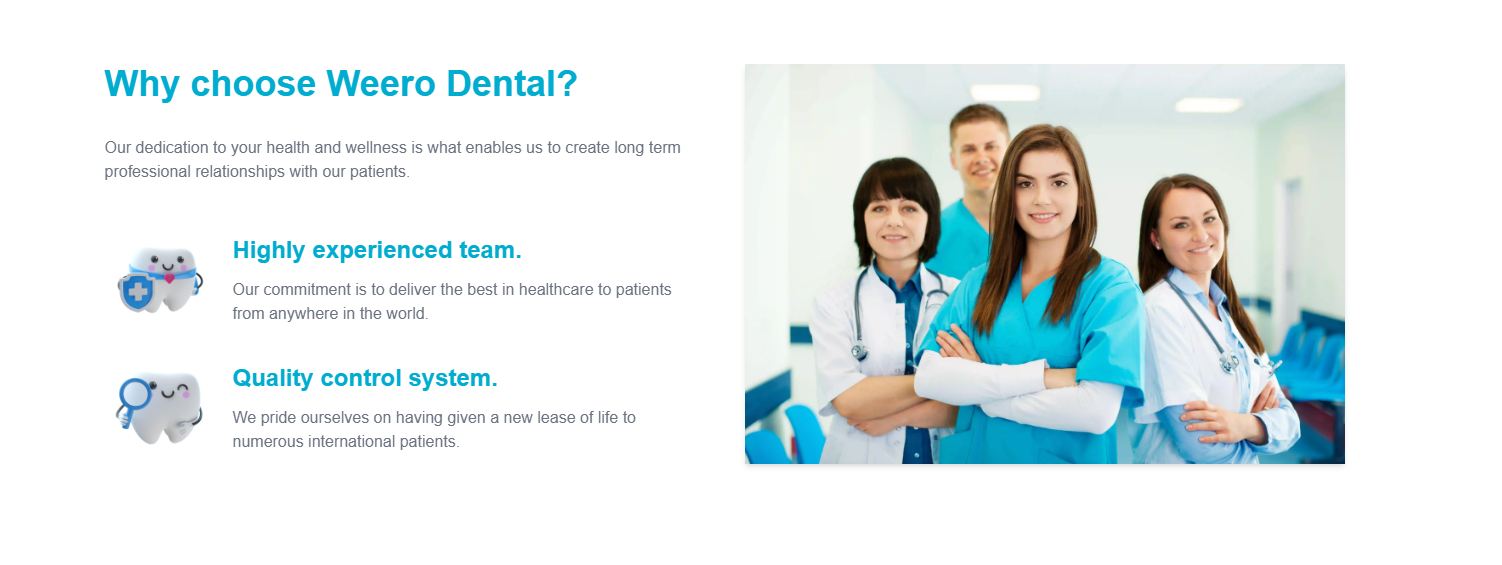 Why choose Weero Dental?

Our dedication to your health and wellness is what enables us to create long term professional relationships with our patients.

Highly experienced team.

Our commitment is to deliver the best in healthcare to patients from anywhere in the world.

Quality control system.

We pride ourselves on having given a new lease of life to numerous international patients.